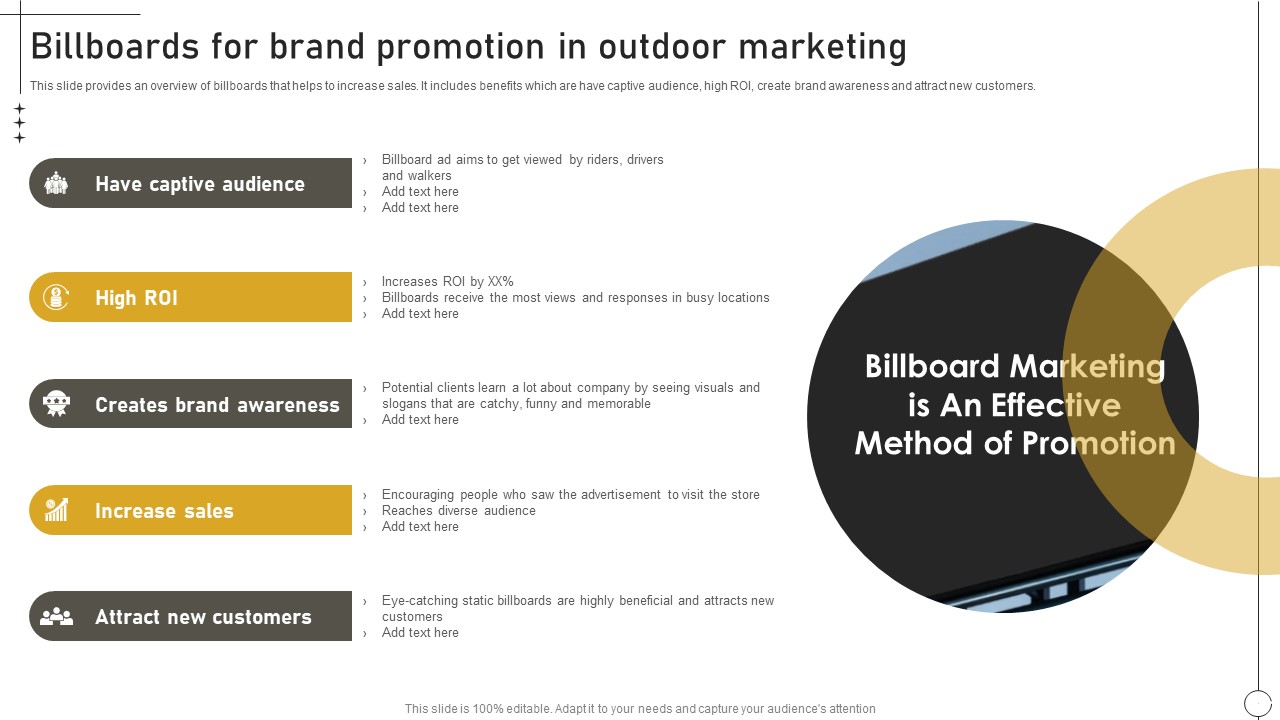 Billboards for brand promotion in outdoor marketing

This slide provides an overview of billboards that helps to increase sales. It includes benefits which are have captive audience, high ROI, create brand awareness and attract new customers.

Have captive audience

› Billboard ad aims to get viewed by riders, drivers and walkers
› Add text here
› Add text here

High ROI

› Increases ROI by XX%
› Billboards receive the most views and responses in busy locations
› Add text here

Creates brand awareness

› Potential clients learn a lot about company by seeing visuals and slogans that are catchy, funny and memorable
› Add text here

Increase sales

› Encouraging people who saw the advertisement to visit the store
› Reaches diverse audience
› Add text here

Attract new customers

› Eye-catching static billboards are highly beneficial and attracts new customers
› Add text here

Billboard Marketing is An Effective Method of Promotion

This slide is 100% editable. Adapt it to your needs and capture your audience's attention